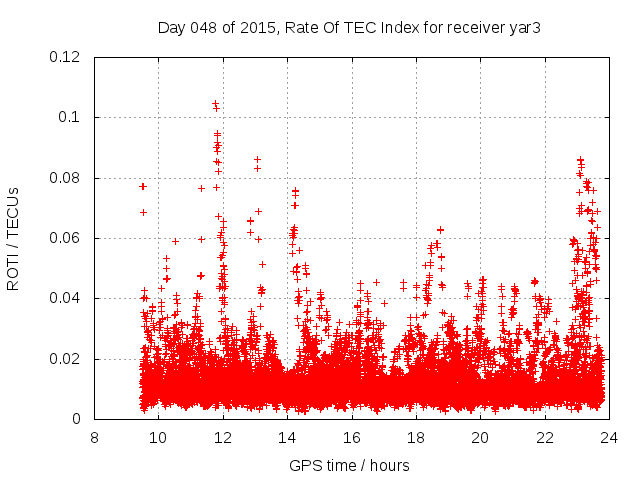 Day 048 of 2015, Rate Of TEC Index for receiver yar3

ROTI / TECUs

0.12
0.1
0.08
0.06
0.04
0.02
0

8 10 12 14 16 18 20 22 24

GPS time / hours